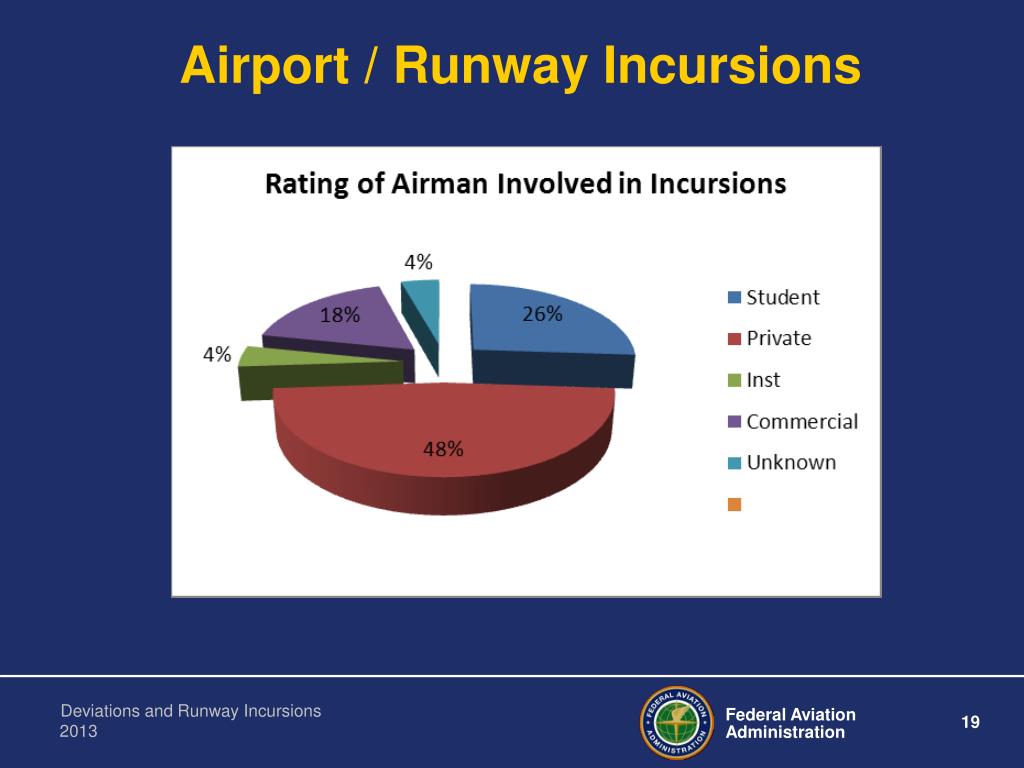 Airport / Runway Incursions

Rating of Airman Involved in Incursions

4%
18%
26%
4%
48%

Student
Private
Inst
Commercial
Unknown

Deviations and Runway Incursions
2013

FEDERAL AVIATION ADMINISTRATION

Federal Aviation Administration

19